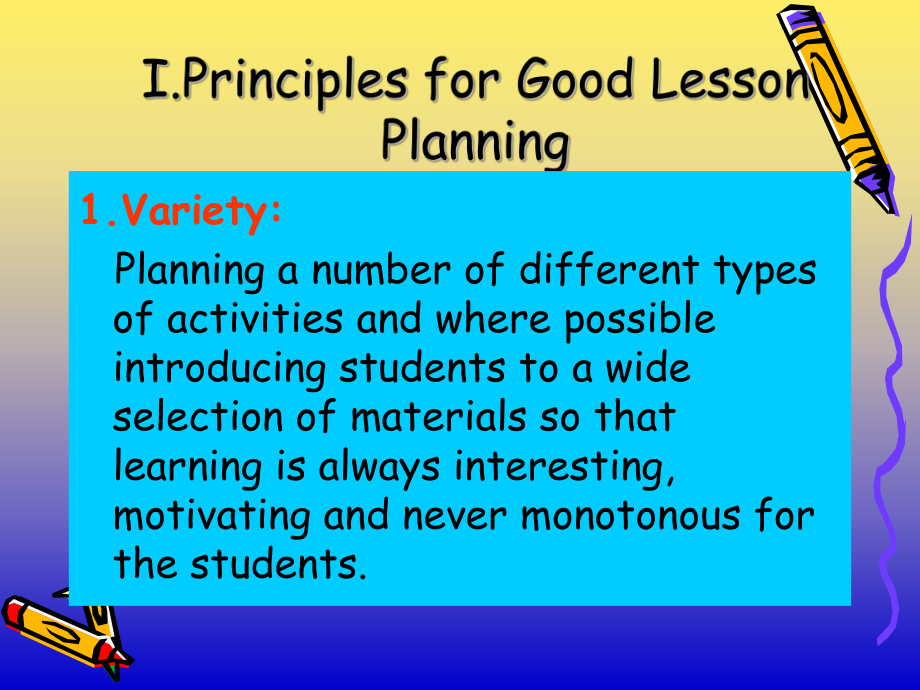 I.Principles for Good Lesson Planning

1.Variety:

Planning a number of different types of activities and where possible introducing students to a wide selection of materials so that learning is always interesting, motivating and never monotonous for the students.